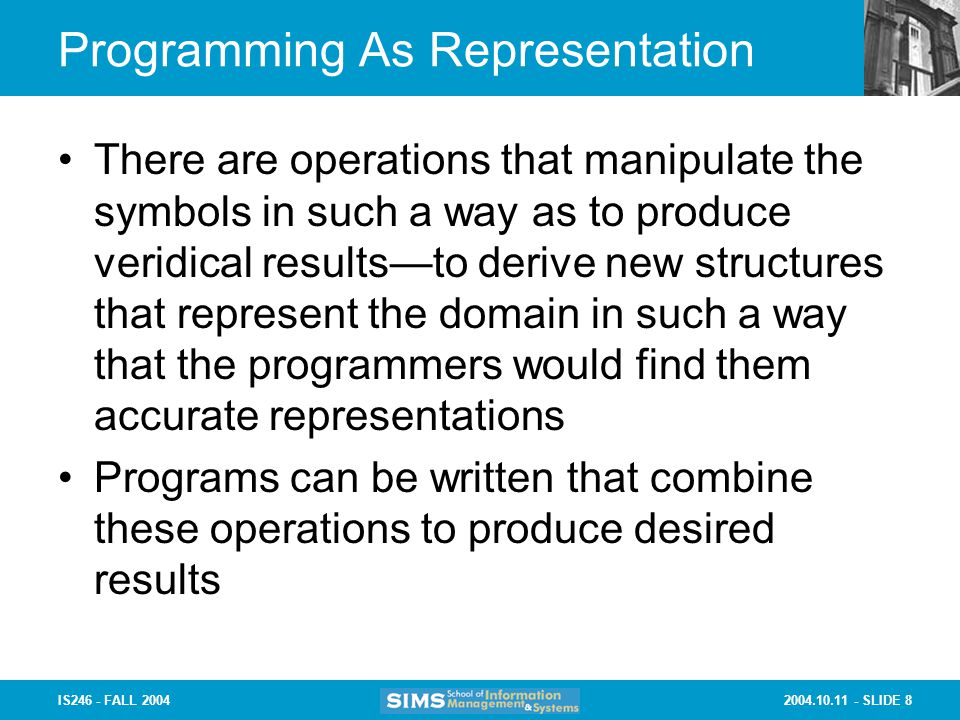 Programming As Representation

• There are operations that manipulate the symbols in such a way as to produce veridical results—to derive new structures that represent the domain in such a way that the programmers would find them accurate representations

• Programs can be written that combine these operations to produce desired results

IS246 - FALL 2004

SIMS School of Information Management & Systems

2004.10.11 - SLIDE 8